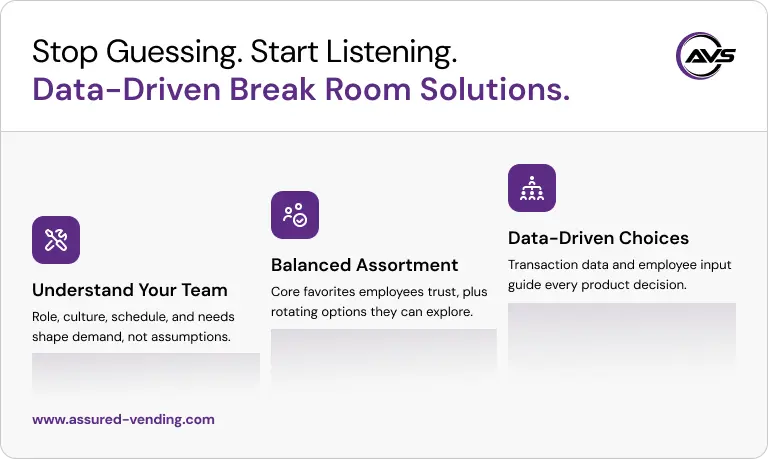 Stop Guessing. Start Listening.
Data-Driven Break Room Solutions.

AVS

Understand Your Team
Role, culture, schedule, and needs shape demand, not assumptions.

Balanced Assortment
Core favorites employees trust, plus rotating options they can explore.

Data-Driven Choices
Transaction data and employee input guide every product decision.

www.assured-vending.com